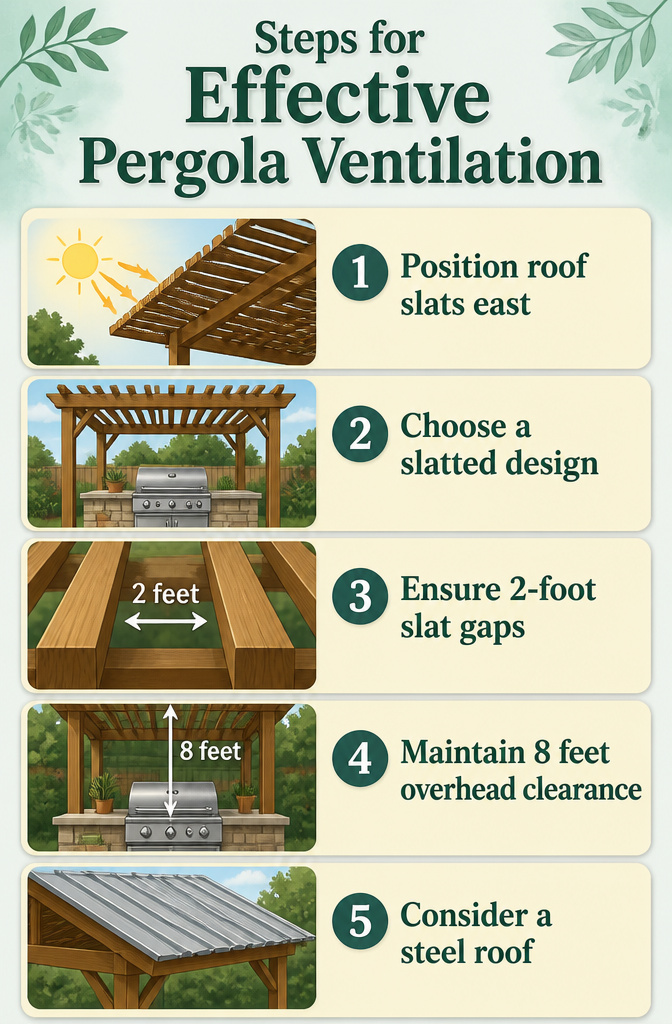 Steps for
Effective
Pergola Ventilation

1 Position roof slats east

2 Choose a slatted design

2 feet

3 Ensure 2-foot slat gaps

8 feet

4 Maintain 8 feet overhead clearance

5 Consider a steel roof